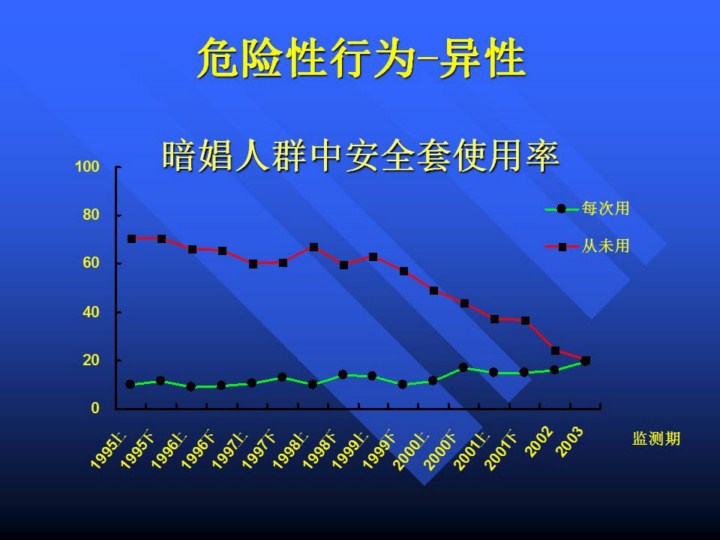 危险性行为-异性

暗娼人群中安全套使用率

100
80
60
40
20
0

每次用
从未用

1995上
1995下
1996上
1996下
1997上
1997下
1998上
1998下
1999上
1999下
2000上
2000下
2001上
2001下
2002
2003

监测期